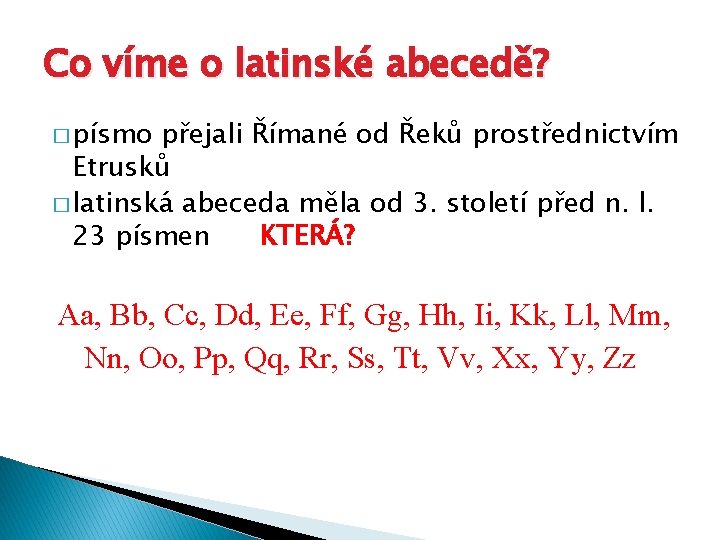 Co víme o latinské abecedě?

□ písmo přejali Římané od Řeků prostřednictvím Etrusků

□ latinská abeceda měla od 3. století před n. l. 23 písmen KTERÁ?

Aa, Bb, Cc, Dd, Ee, Ff, Gg, Hh, Ii, Kk, Ll, Mm, Nn, Oo, Pp, Qq, Rr, Ss, Tt, Vv, Xx, Yy, Zz